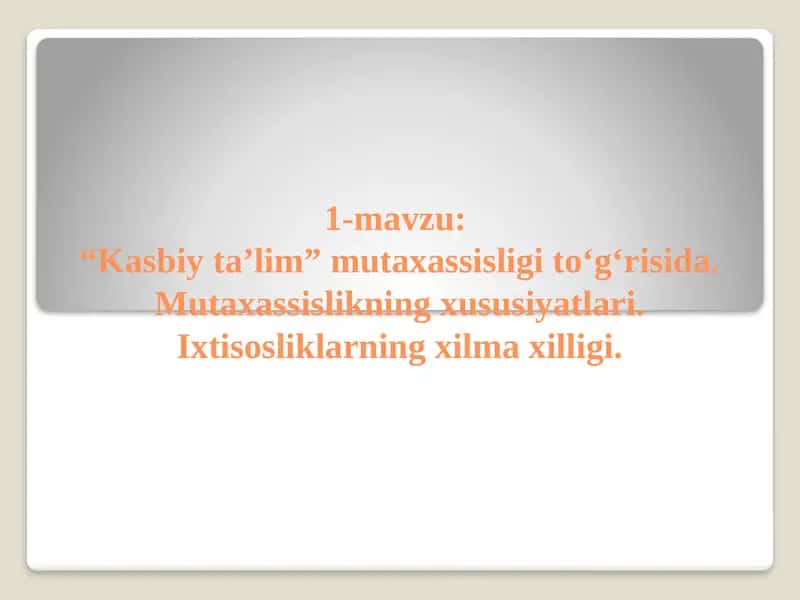 1-mavzu:
“Kasbiy ta’lim” mutaxassisligi to‘g‘risida. Mutaxassislikning xususiyatlari. Ixtisosliklarning xilma xilligi.